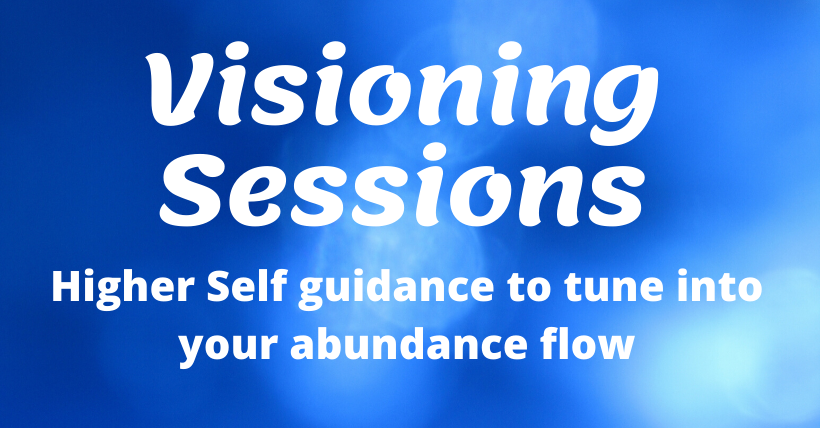 Visioning Sessions

Higher Self guidance to tune into your abundance flow